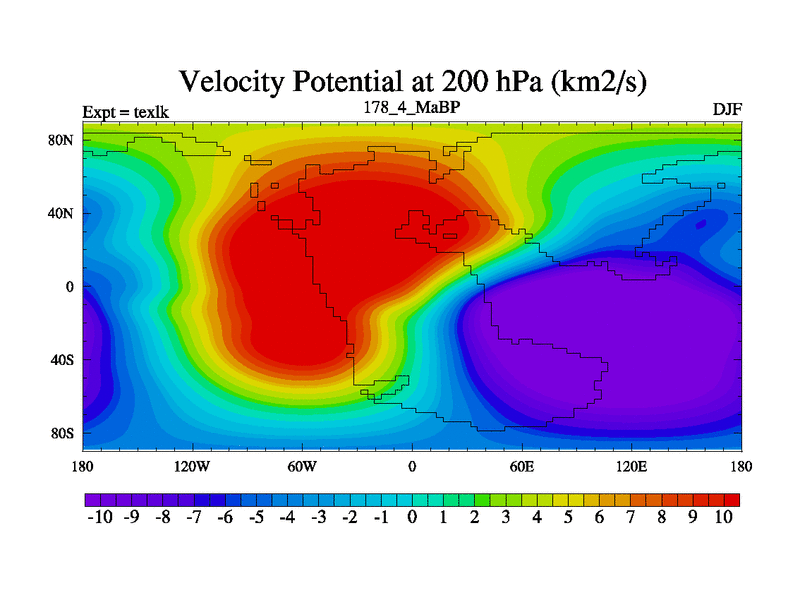 Velocity Potential at 200 hPa (km2/s)

Expt = texlk

178_4_MaBP

DJF

80N
40N
0
40S
80S

180 120W 60W 0 60E 120E 180

-10 -9 -8 -7 -6 -5 -4 -3 -2 -1 0 1 2 3 4 5 6 7 8 9 10